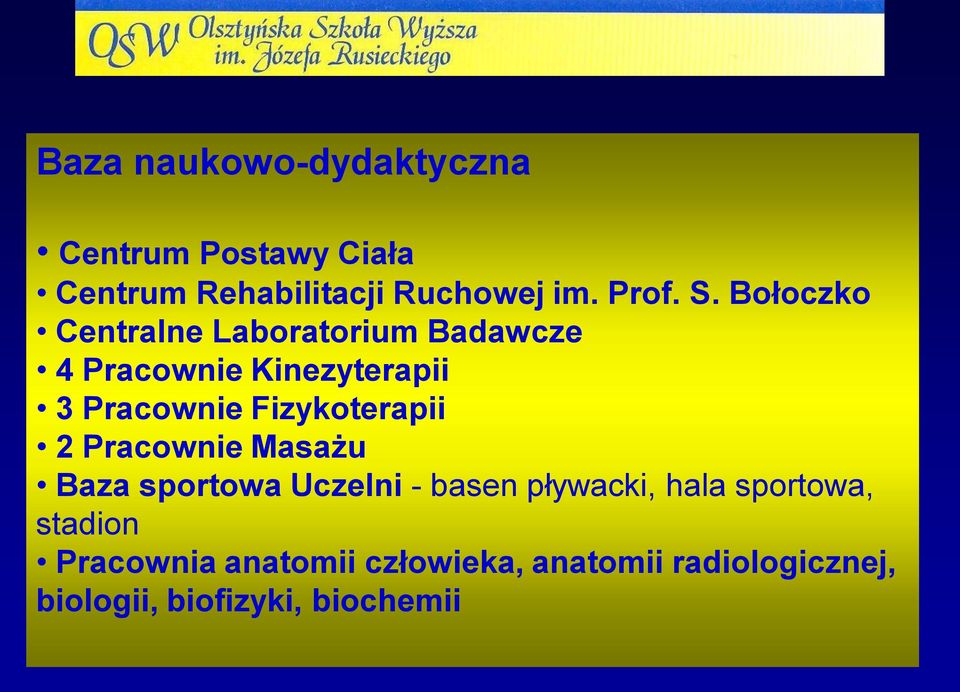 OSW Olsztyńska Szkoła Wyższa im. Józefa Rusieckiego

Baza naukowo-dydaktyczna

• Centrum Postawy Ciała
• Centrum Rehabilitacji Ruchowej im. Prof. S. Bołoczko
• Centralne Laboratorium Badawcze
• 4 Pracownie Kinezyterapii
• 3 Pracownie Fizykoterapii
• 2 Pracownie Masażu
• Baza sportowa Uczelni - basen pływacki, hala sportowa, stadion
• Pracownia anatomii człowieka, anatomii radiologicznej, biologii, biofizyki, biochemii